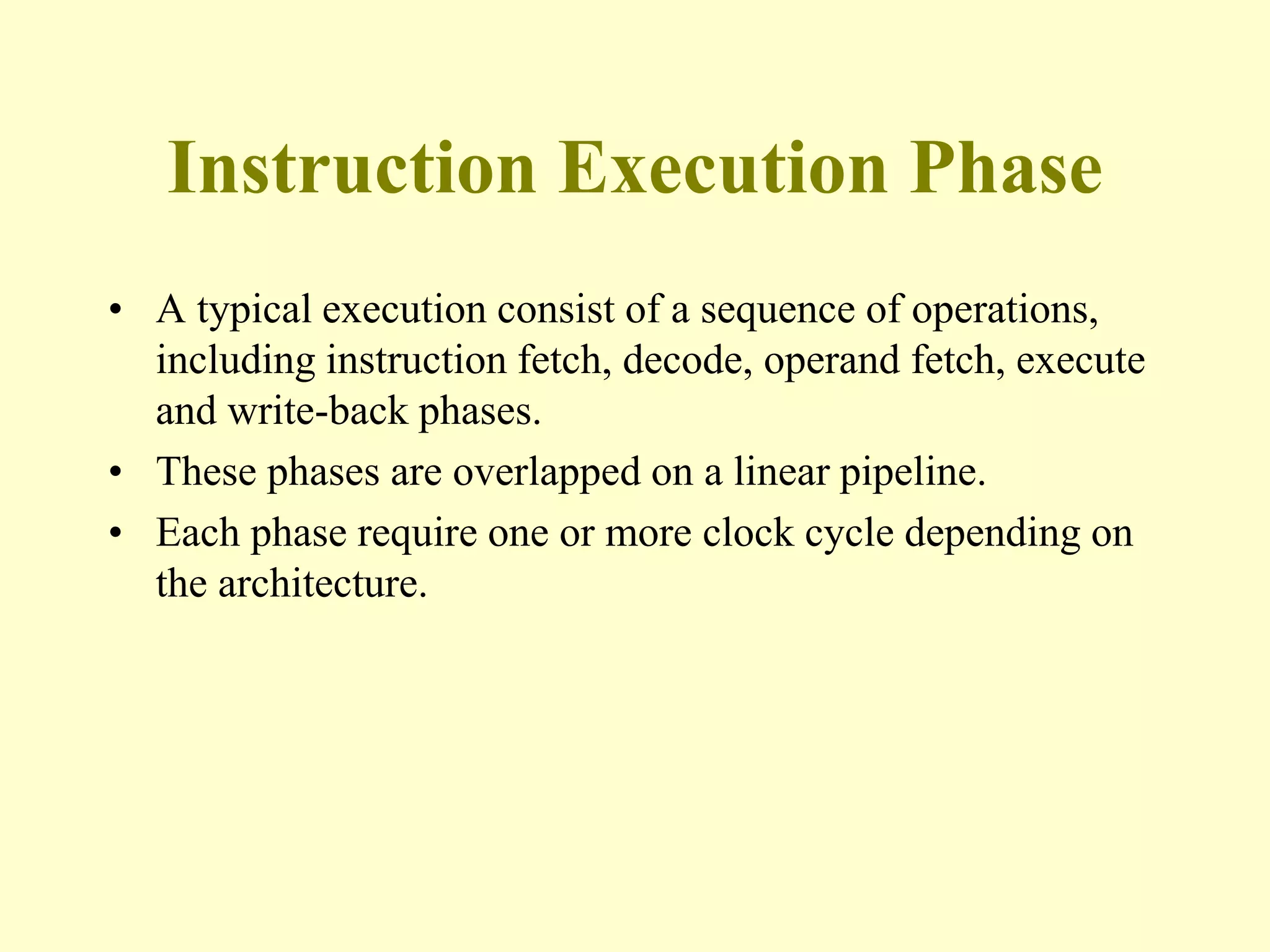 Instruction Execution Phase

• A typical execution consist of a sequence of operations, including instruction fetch, decode, operand fetch, execute and write-back phases.
• These phases are overlapped on a linear pipeline.
• Each phase require one or more clock cycle depending on the architecture.